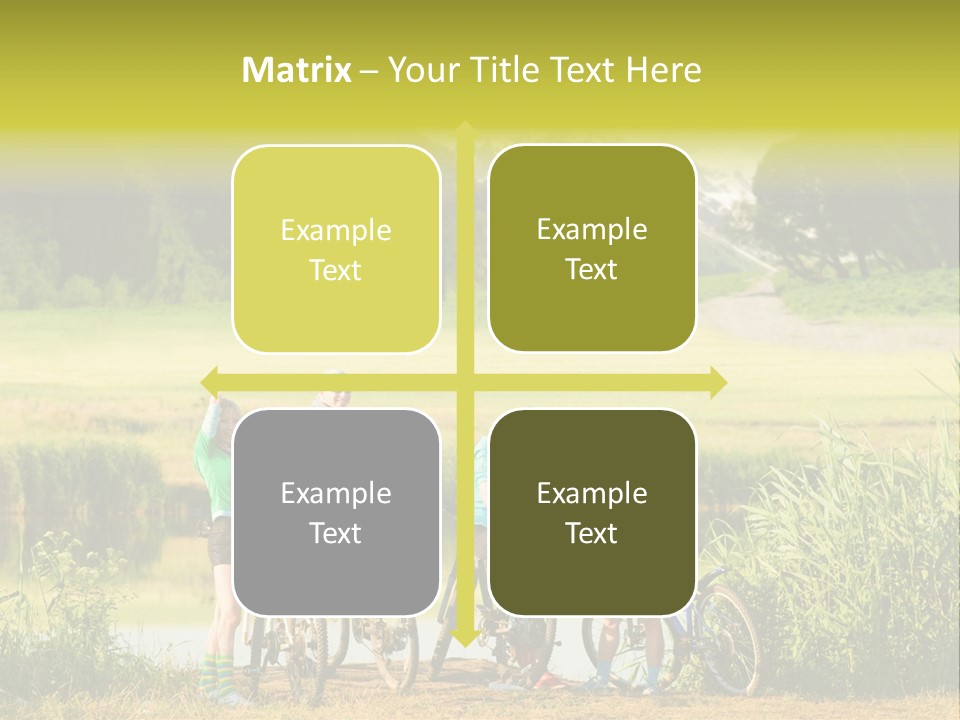 Matrix – Your Title Text Here

Example Text

Example Text

Example Text

Example Text